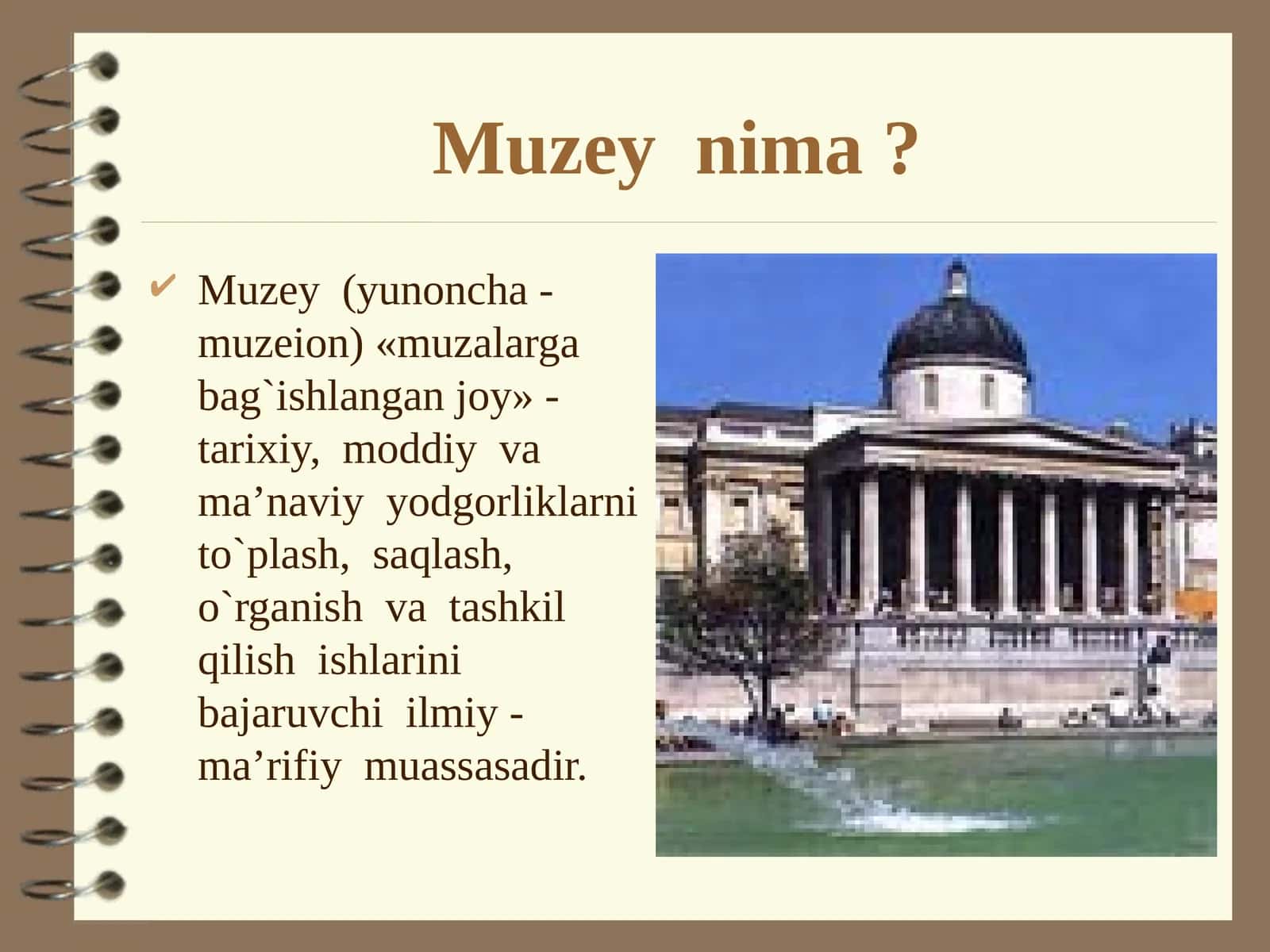 Muzey nima ?

✔ Muzey (yunoncha - muzeion) «muzalarga bag`ishlangan joy» - tarixiy, moddiy va ma’naviy yodgorliklarni to`plash, saqlash, o`rganish va tashkil qilish ishlarini bajaruvchi ilmiy - ma’rifiy muassasadir.